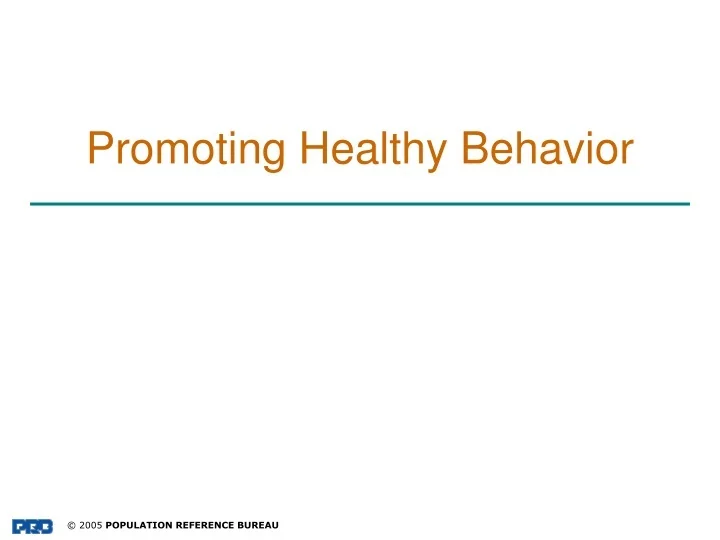 Promoting Healthy Behavior

PRB © 2005 POPULATION REFERENCE BUREAU